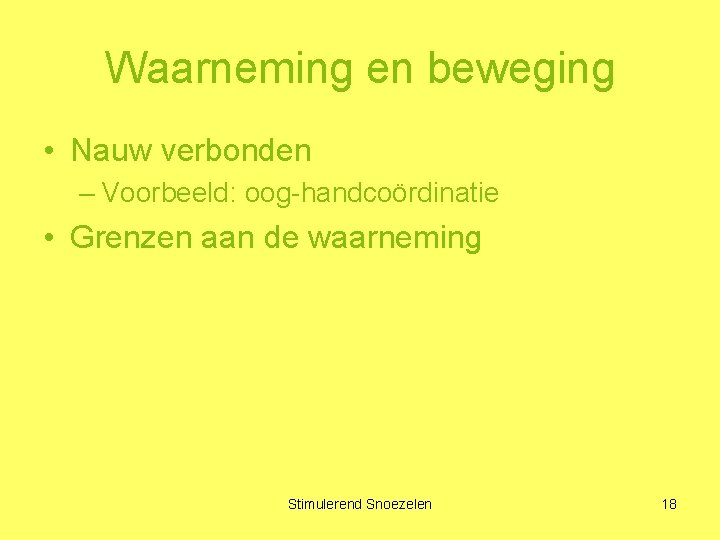 Waarneming en beweging

• Nauw verbonden
– Voorbeeld: oog-handcoördinatie
• Grenzen aan de waarneming

Stimulerend Snoezelen

18